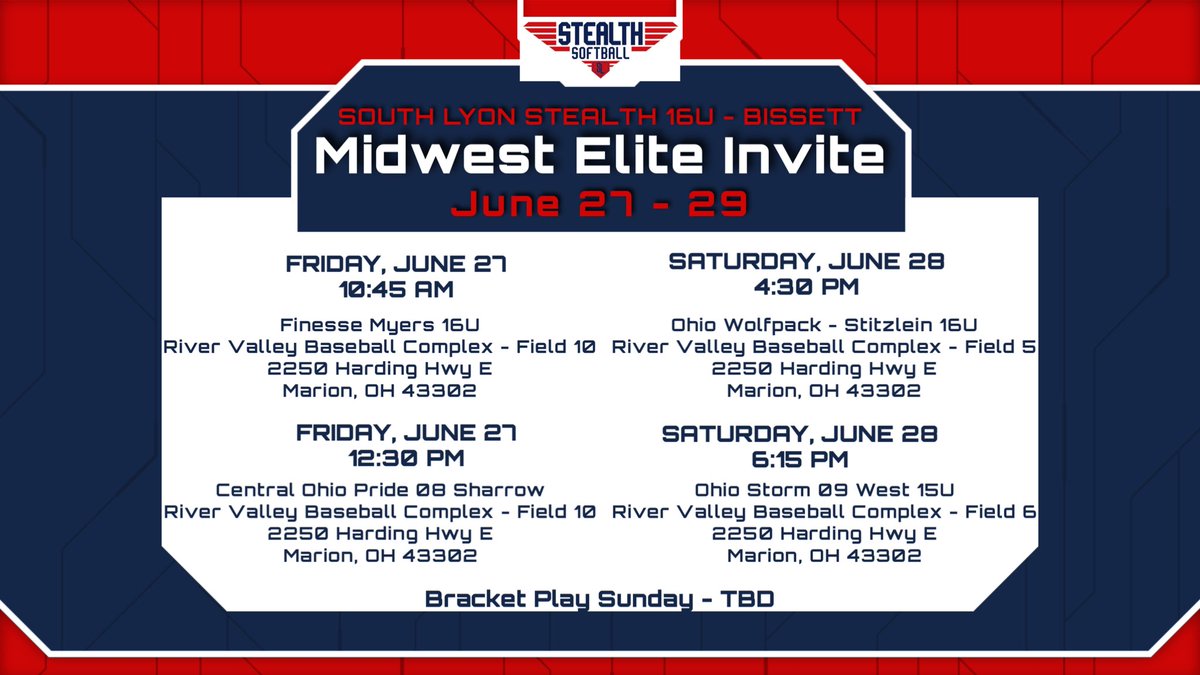 STEALTH SOFTBALL

SOUTH LYON STEALTH 16U - BISSETT
Midwest Elite Invite
June 27 - 29

FRIDAY, JUNE 27
10:45 AM

Finesse Myers 16U
River Valley Baseball Complex - Field 10
2250 Harding Hwy E
Marion, OH 43302

FRIDAY, JUNE 27
12:30 PM

Central Ohio Pride 08 Sharrow
River Valley Baseball Complex - Field 10
2250 Harding Hwy E
Marion, OH 43302

SATURDAY, JUNE 28
4:30 PM

Ohio Wolfpack - Stitzlein 16U
River Valley Baseball Complex - Field 5
2250 Harding Hwy E
Marion, OH 43302

SATURDAY, JUNE 28
6:15 PM

Ohio Storm 09 West 15U
River Valley Baseball Complex - Field 6
2250 Harding Hwy E
Marion, OH 43302

Bracket Play Sunday - TBD